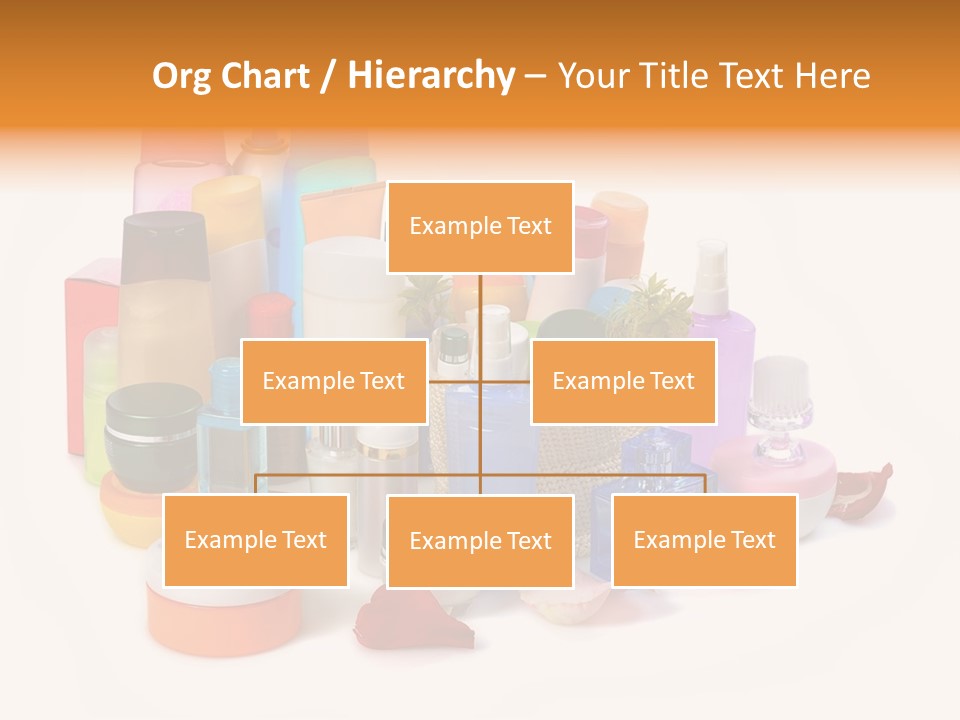 Org Chart / Hierarchy – Your Title Text Here

Example Text

Example Text

Example Text

Example Text

Example Text

Example Text